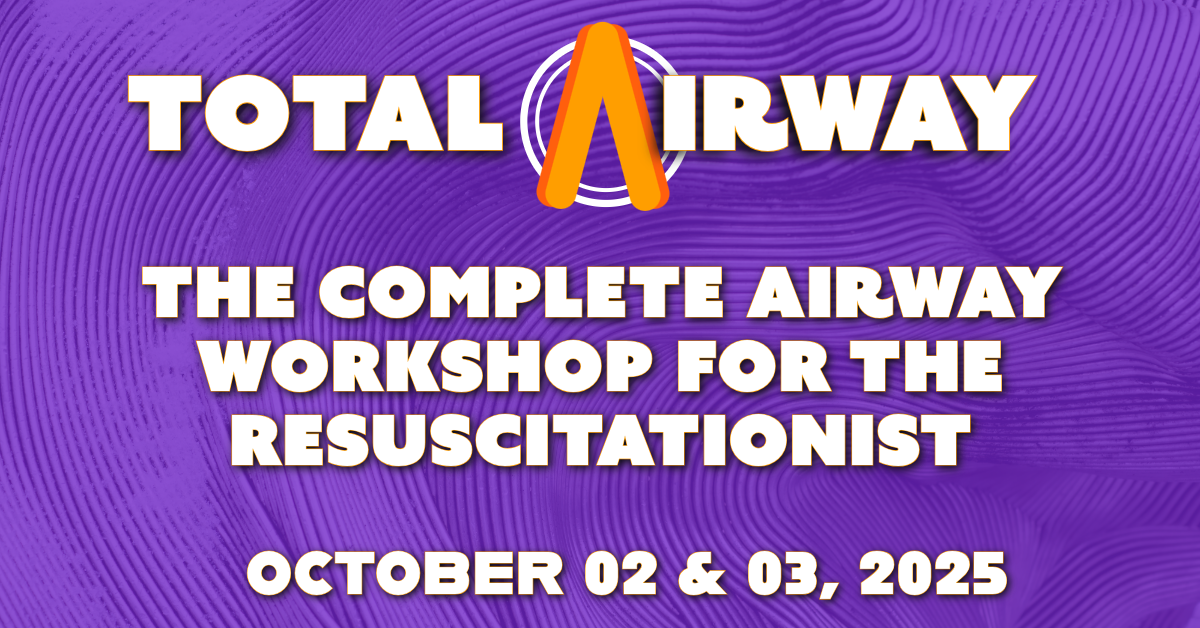 TOTAL AIRWAY

THE COMPLETE AIRWAY WORKSHOP FOR THE RESUSCITATIONIST

OCTOBER 02 & 03, 2025